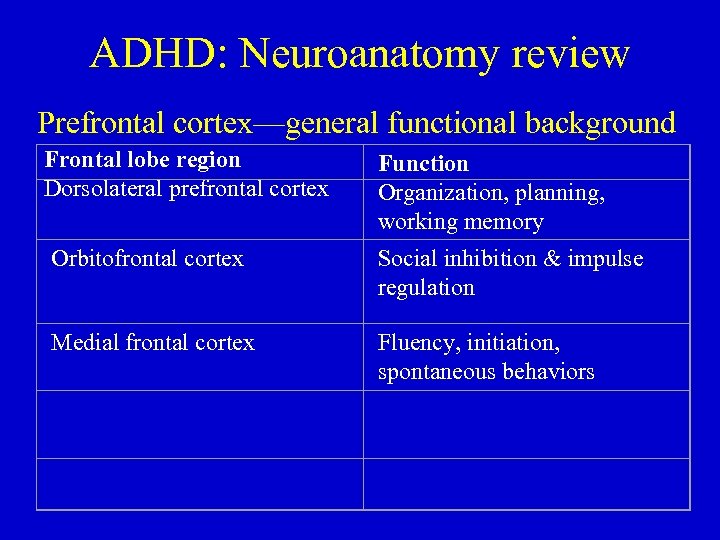 ADHD: Neuroanatomy review

Prefrontal cortex—general functional background

| Frontal lobe region | Function |
|---|---|
| Dorsolateral prefrontal cortex | Organization, planning, working memory |
| Orbitofrontal cortex | Social inhibition & impulse regulation |
| Medial frontal cortex | Fluency, initiation, spontaneous behaviors |
| | |
| | |